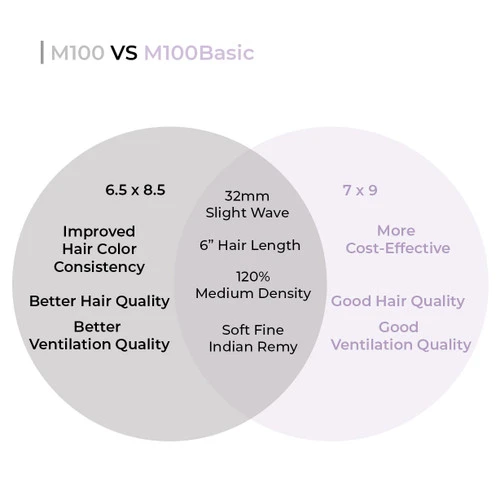 M100 VS M100Basic

6.5 x 8.5

Improved Hair Color Consistency

Better Hair Quality

Better Ventilation Quality

32mm Slight Wave

6” Hair Length

120% Medium Density

Soft Fine Indian Remy

7 x 9

More Cost-Effective

Good Hair Quality

Good Ventilation Quality